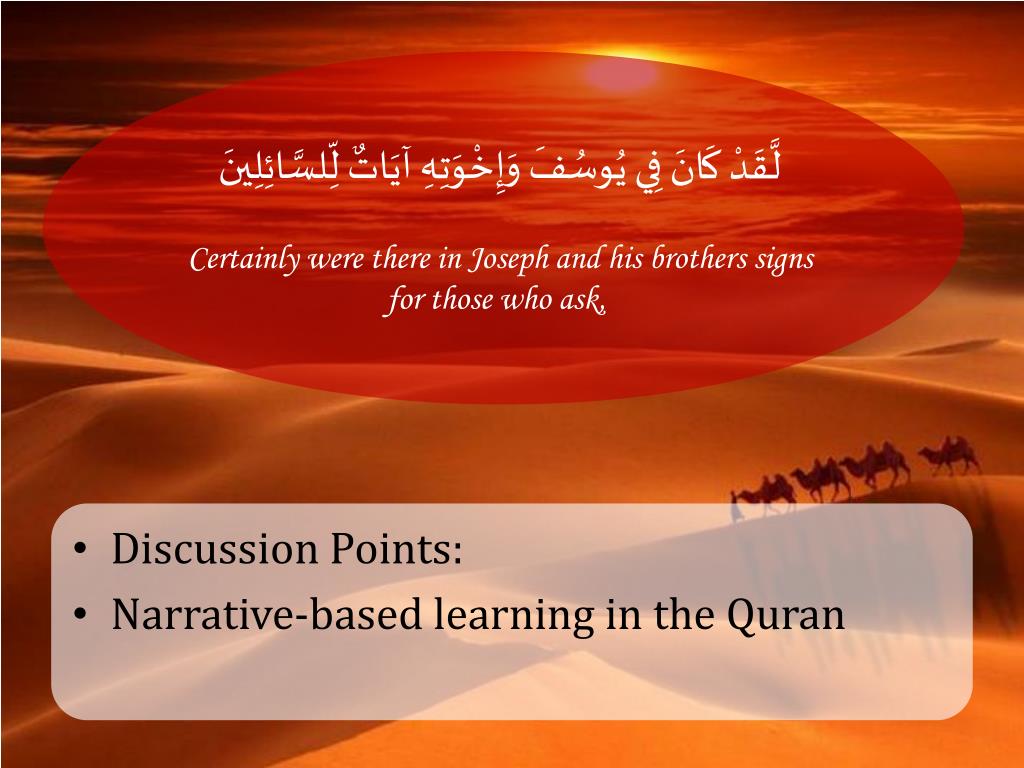 لَّقَدْ كَانَ فِي يُوسُفَ وَإِخْوَتِهِ آيَاتٌ لِّلسَّائِلِينَ

Certainly were there in Joseph and his brothers signs for those who ask,

• Discussion Points:
• Narrative-based learning in the Quran